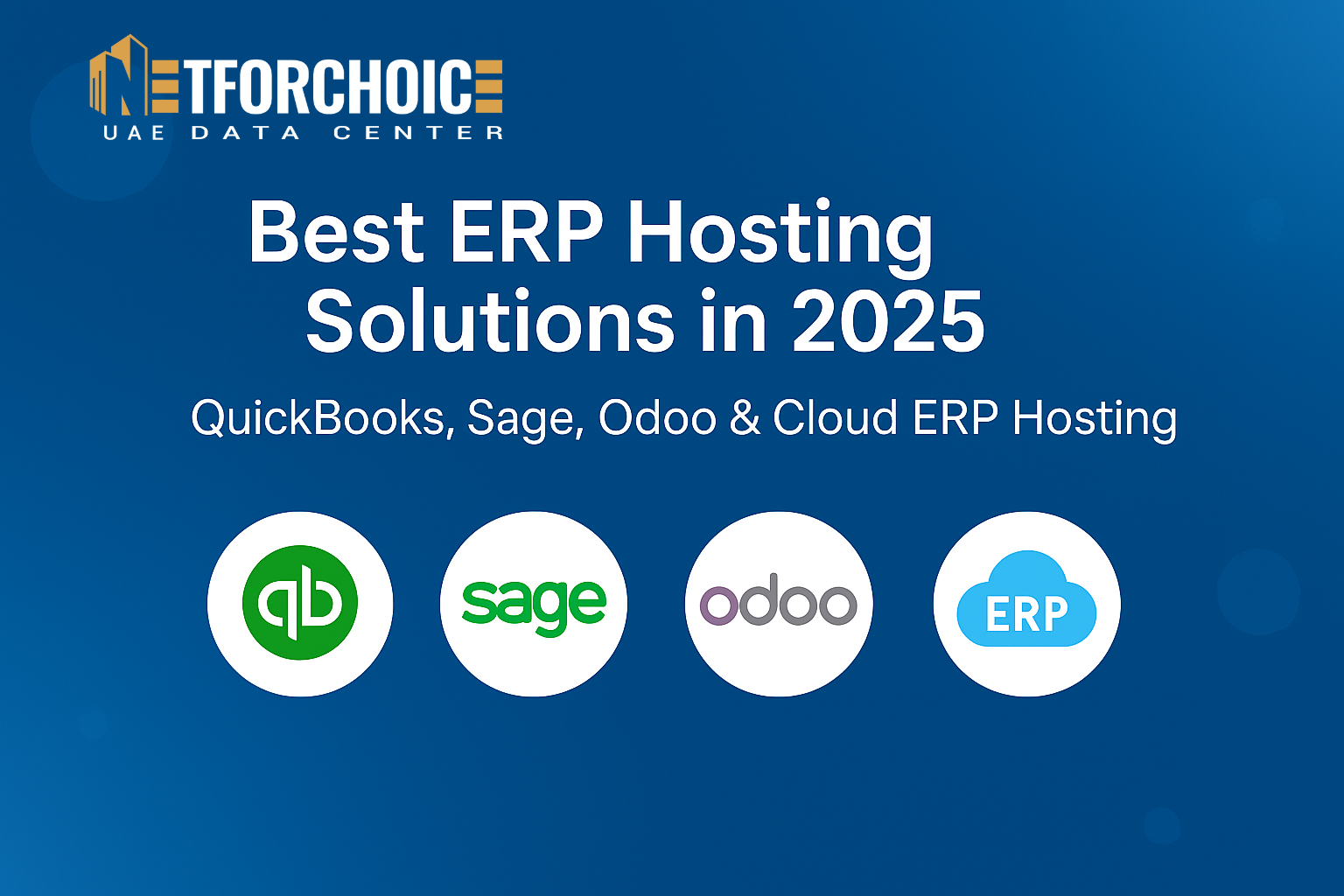 NETFORCHOICE
UAE DATA CENTER

Best ERP Hosting Solutions in 2025

QuickBooks, Sage, Odoo & Cloud ERP Hosting

qb

sage

odoo

ERP